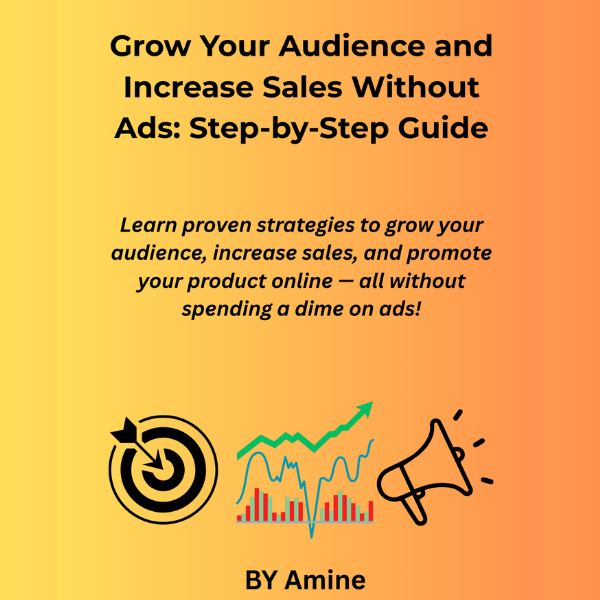 Grow Your Audience and Increase Sales Without Ads: Step-by-Step Guide

Learn proven strategies to grow your audience, increase sales, and promote your product online — all without spending a dime on ads!

BY Amine